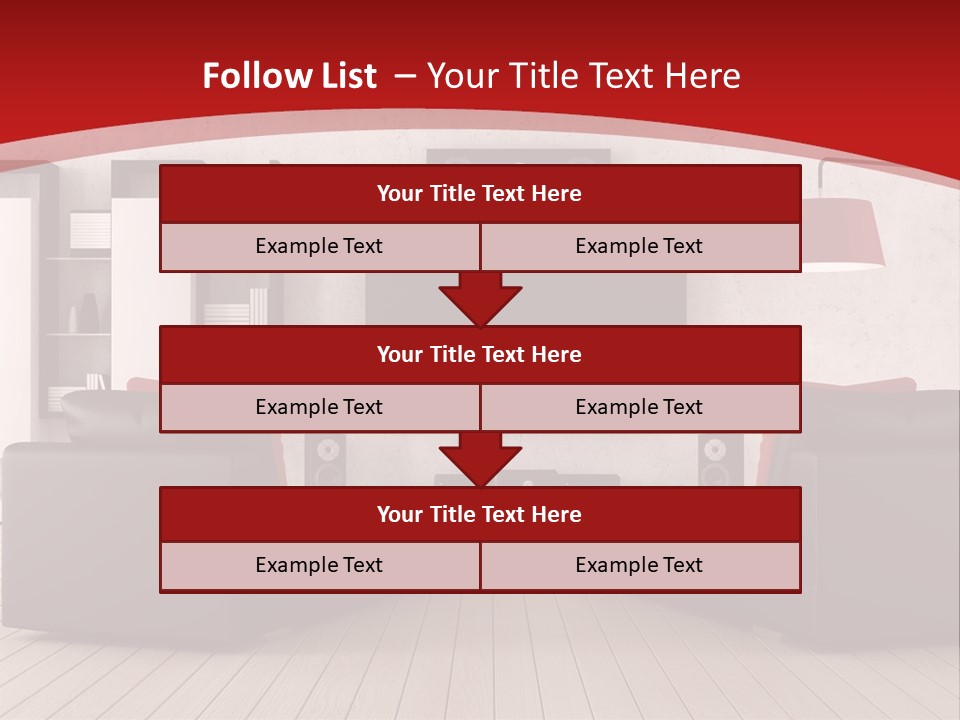 Follow List – Your Title Text Here

Your Title Text Here

Example Text

Example Text

Your Title Text Here

Example Text

Example Text

Your Title Text Here

Example Text

Example Text